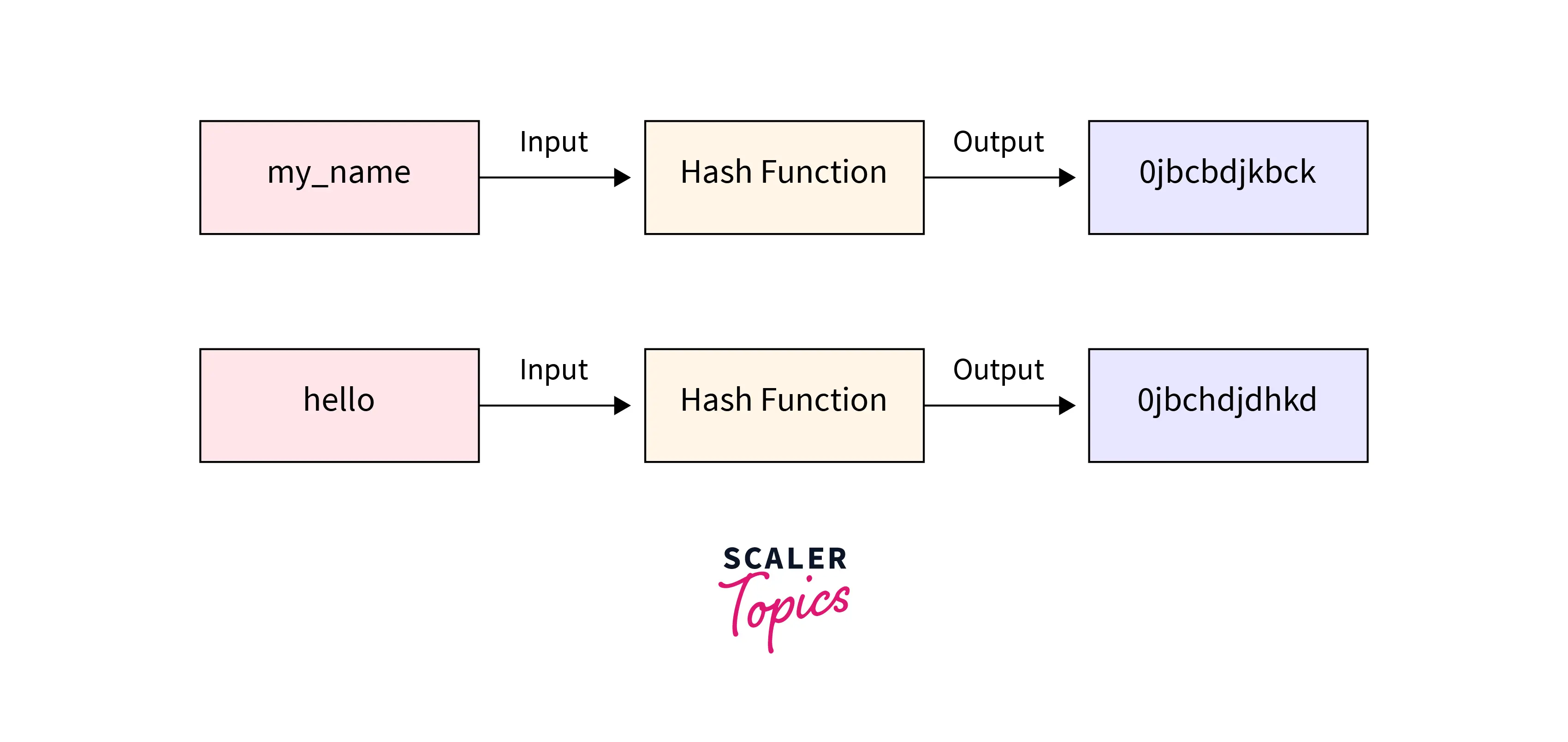 my_name
Input
Hash Function
Output
0jbcbdjkbck

hello
Input
Hash Function
Output
0jbchdjdhkd

SCALER
Topics